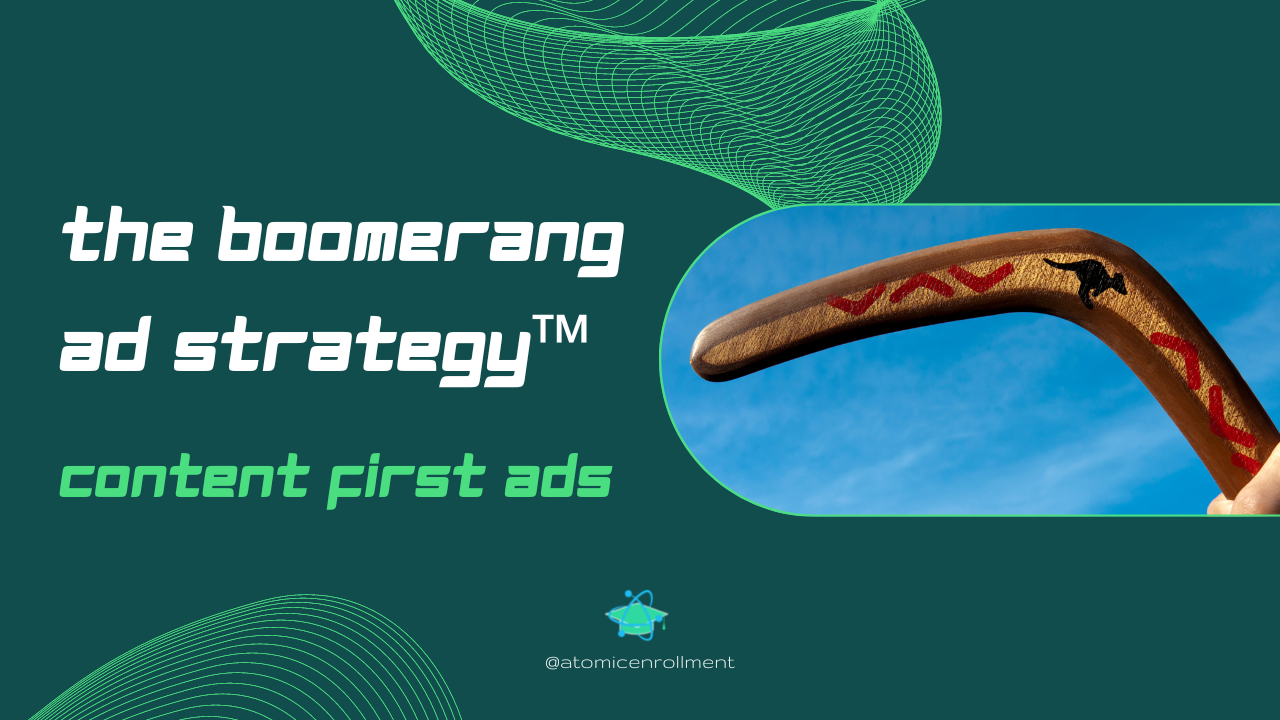 the boomerang ad strategy™

content first ads

@atomicenrollment